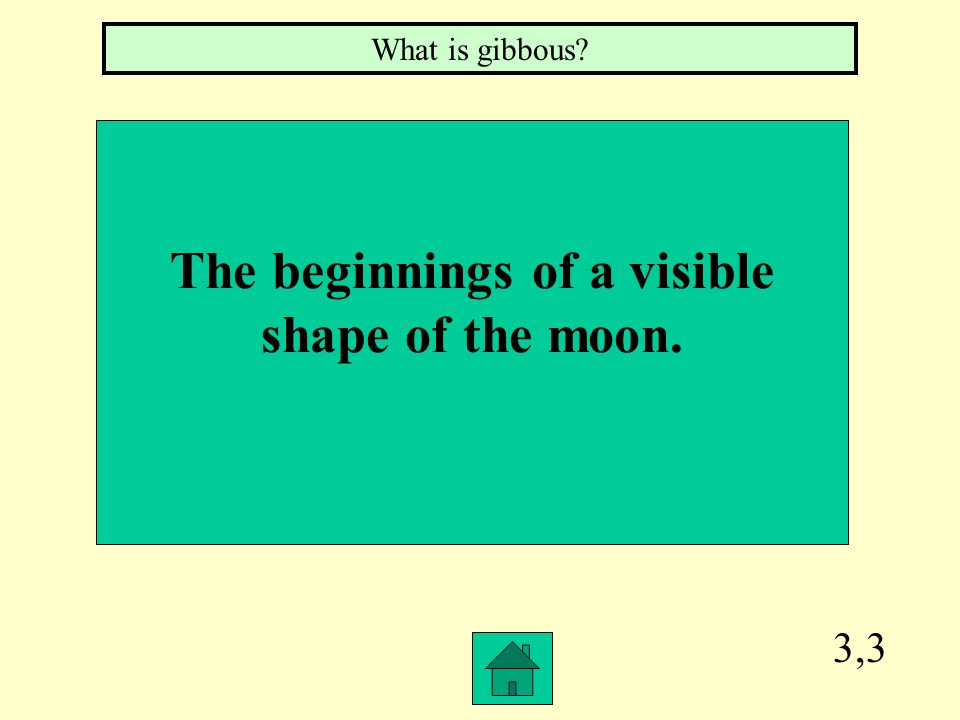 What is gibbous?

The beginnings of a visible shape of the moon.

3,3